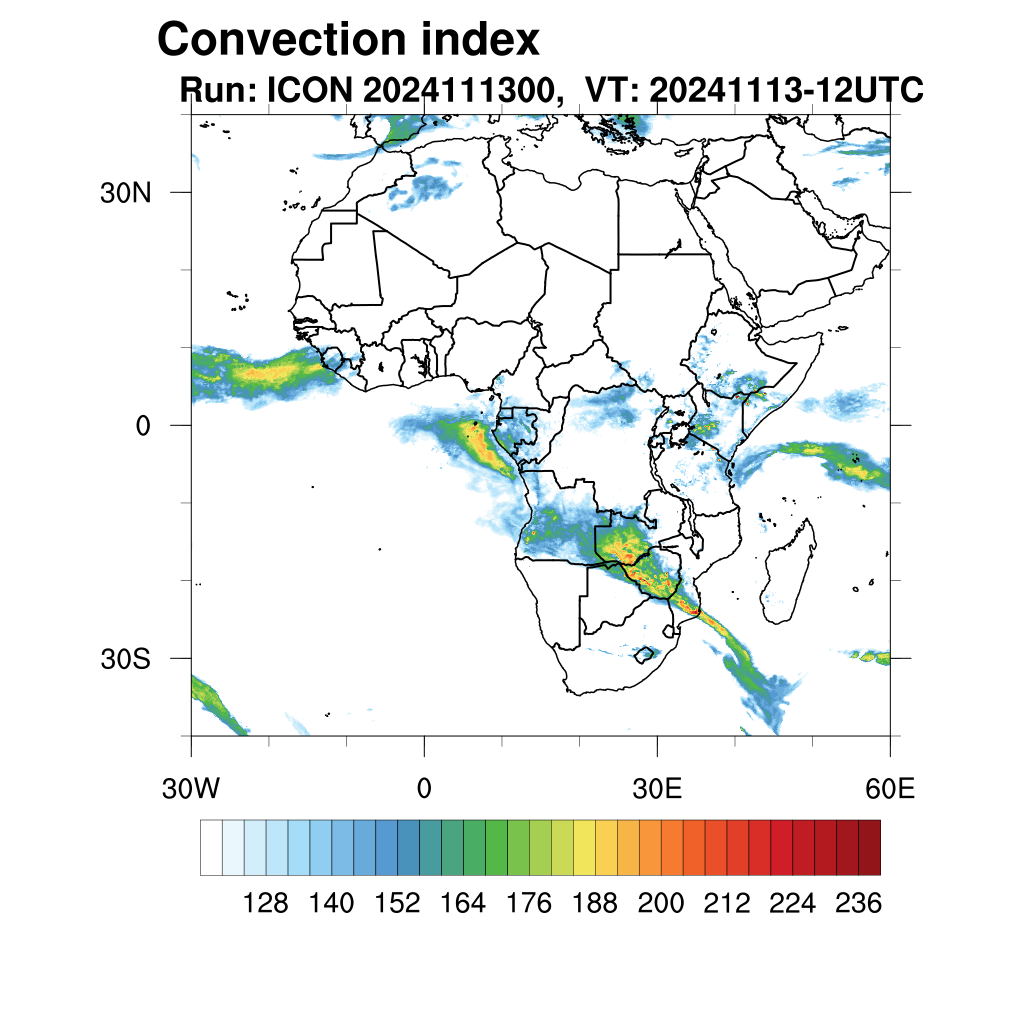 Convection index
Run: ICON 2024111300, VT: 20241113-12UTC

30N
0
30S

30W
0
30E
60E

128 140 152 164 176 188 200 212 224 236